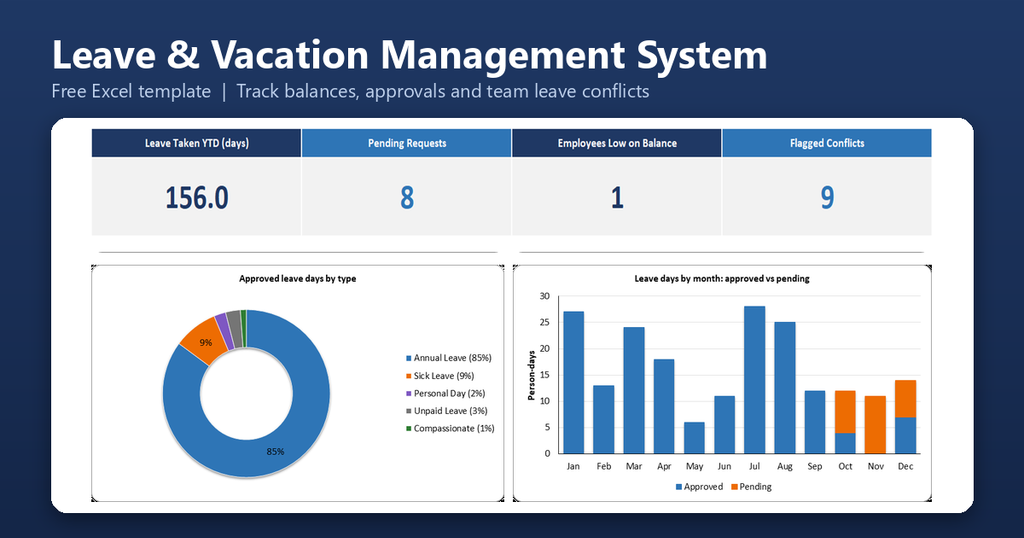 Leave & Vacation Management System

Free Excel template | Track balances, approvals and team leave conflicts

| Leave Taken YTD (days) | Pending Requests | Employees Low on Balance | Flagged Conflicts |
|---|---|---|---|
| 156.0 | 8 | 1 | 9 |

Approved leave days by type

9%

85%

Annual Leave (85%)
Sick Leave (9%)
Personal Day (2%)
Unpaid Leave (3%)
Compassionate (1%)

Leave days by month: approved vs pending

Person-days

30
25
20
15
10
5
0

Jan Feb Mar Apr May Jun Jul Aug Sep Oct Nov Dec

Approved Pending